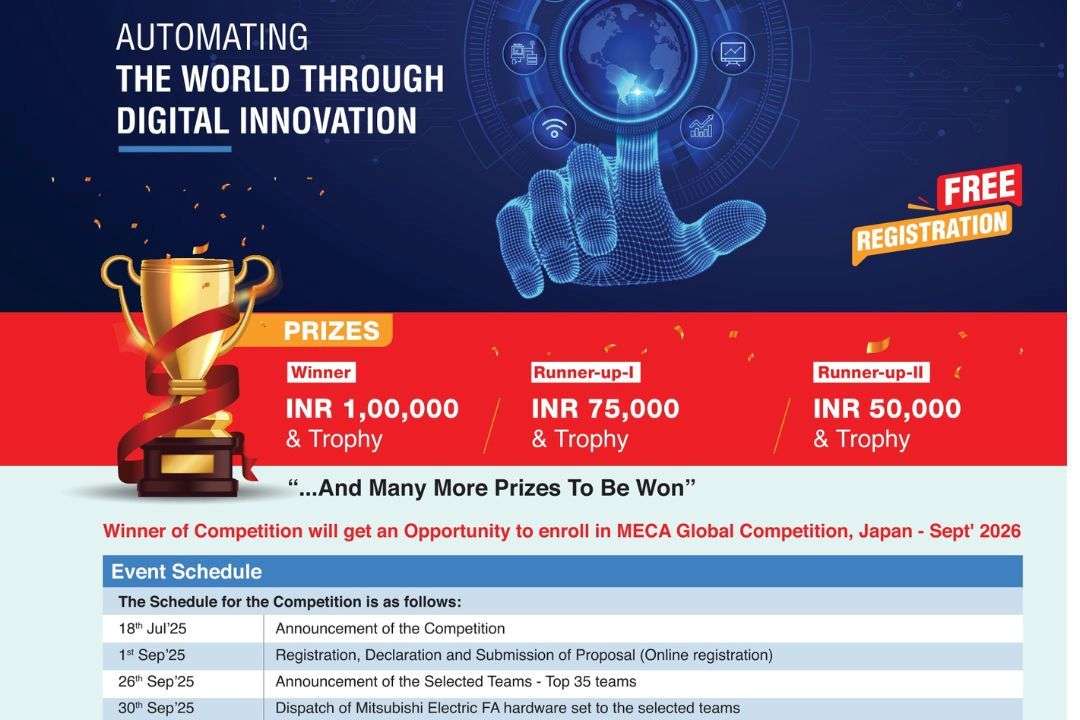 AUTOMATING
THE WORLD THROUGH
DIGITAL INNOVATION

FREE
REGISTRATION

PRIZES

Winner
INR 1,00,000
& Trophy

Runner-up-I
INR 75,000
& Trophy

Runner-up-II
INR 50,000
& Trophy

"...And Many More Prizes To Be Won"

Winner of Competition will get an Opportunity to enroll in MECA Global Competition, Japan - Sept' 2026

Event Schedule

The Schedule for the Competition is as follows:

| | |
|---|---|
| 18$^{th}$ Jul'25 | Announcement of the Competition |
| 1$^{st}$ Sep'25 | Registration, Declaration and Submission of Proposal (Online registration) |
| 26$^{th}$ Sep'25 | Announcement of the Selected Teams - Top 35 teams |
| 30$^{th}$ Sep'25 | Dispatch of Mitsubishi Electric FA hardware set to the selected teams |